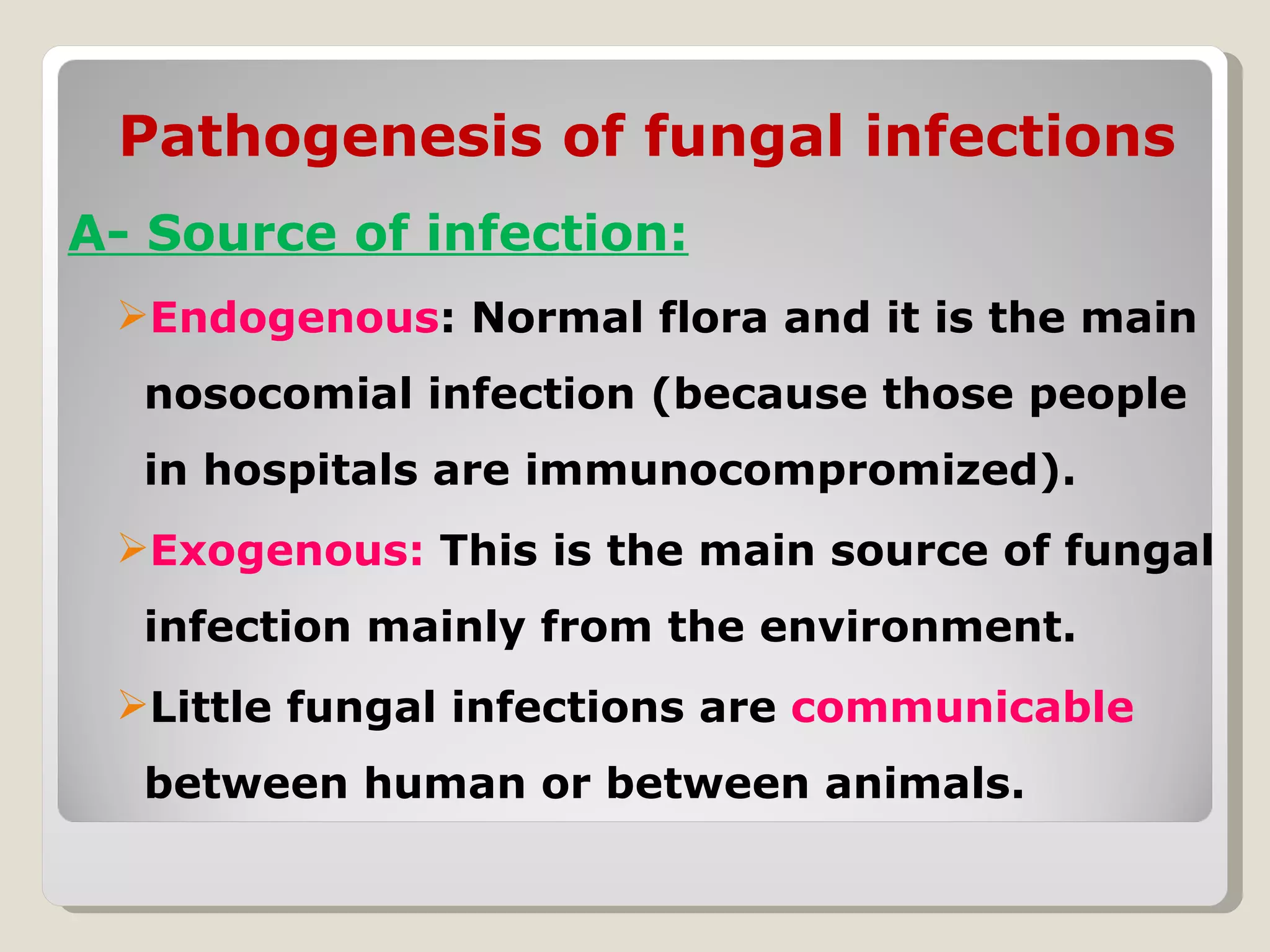 Pathogenesis of fungal infections

A- Source of infection:

➢Endogenous: Normal flora and it is the main nosocomial infection (because those people in hospitals are immunocompromized).

➢Exogenous: This is the main source of fungal infection mainly from the environment.

➢Little fungal infections are communicable between human or between animals.